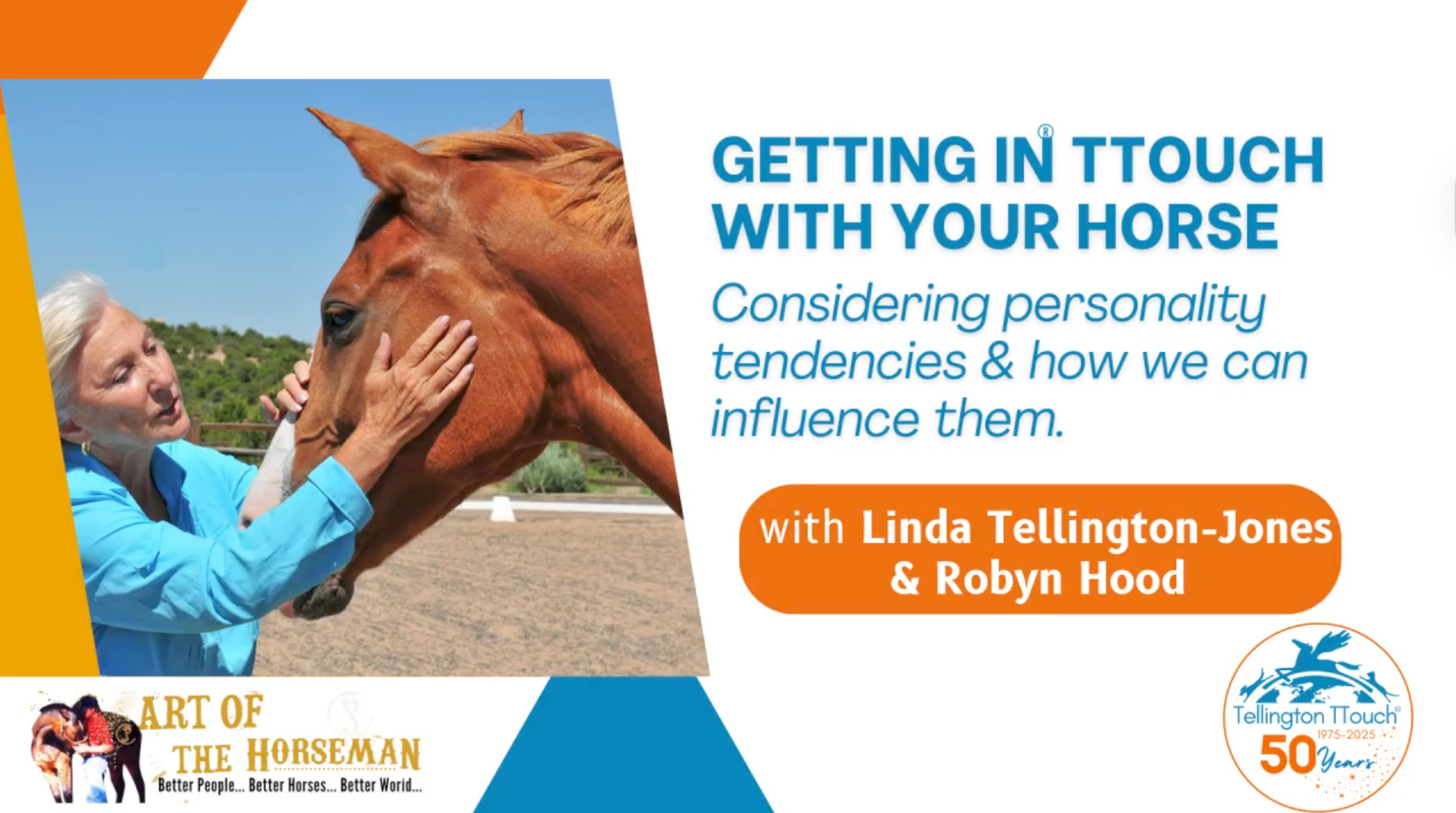 GETTING IN® TTOUCH WITH YOUR HORSE

Considering personality tendencies & how we can influence them.

with Linda Tellington-Jones & Robyn Hood

ART OF THE HORSEMAN
Better People... Better Horses... Better World...

Tellington TTouch®
1975-2025
50 Years